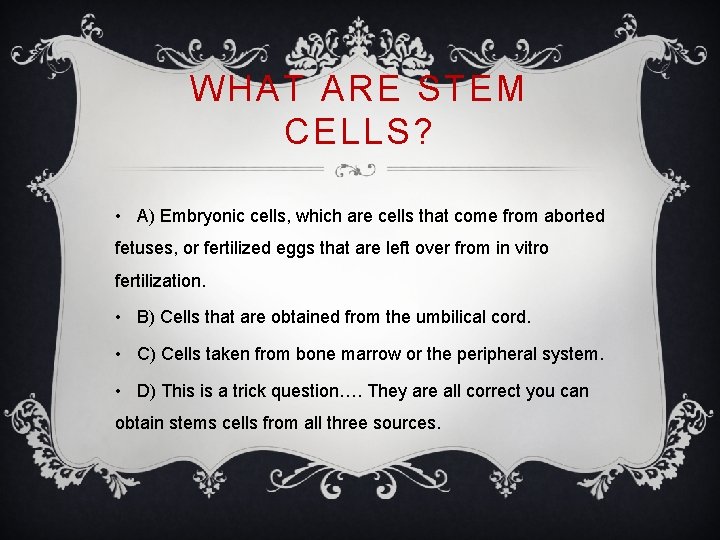 WHAT ARE STEM CELLS?

• A) Embryonic cells, which are cells that come from aborted fetuses, or fertilized eggs that are left over from in vitro fertilization.

• B) Cells that are obtained from the umbilical cord.

• C) Cells taken from bone marrow or the peripheral system.

• D) This is a trick question…. They are all correct you can obtain stems cells from all three sources.